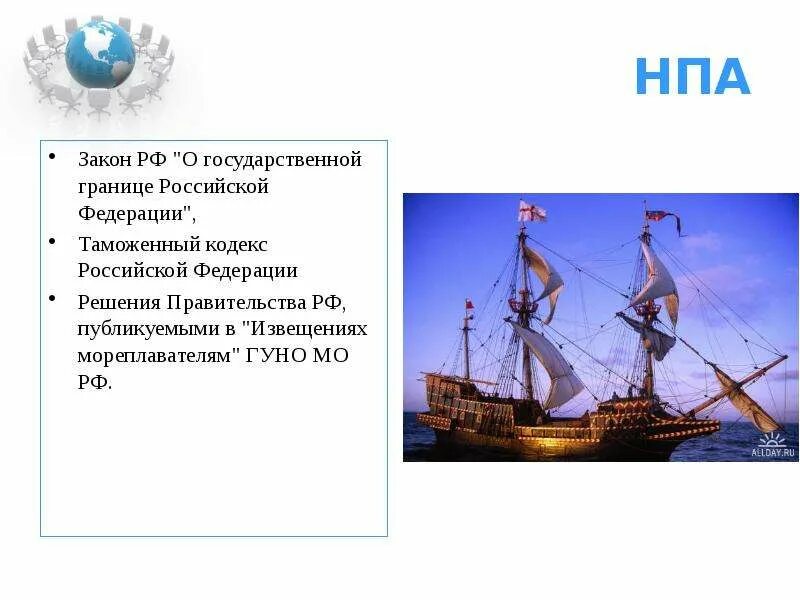 НПА

• Закон РФ "О государственной границе Российской Федерации",
• Таможенный кодекс Российской Федерации
• Решения Правительства РФ, публикуемыми в "Извещениях мореплавателям" ГУНО МО РФ.

ALLDAY.RU